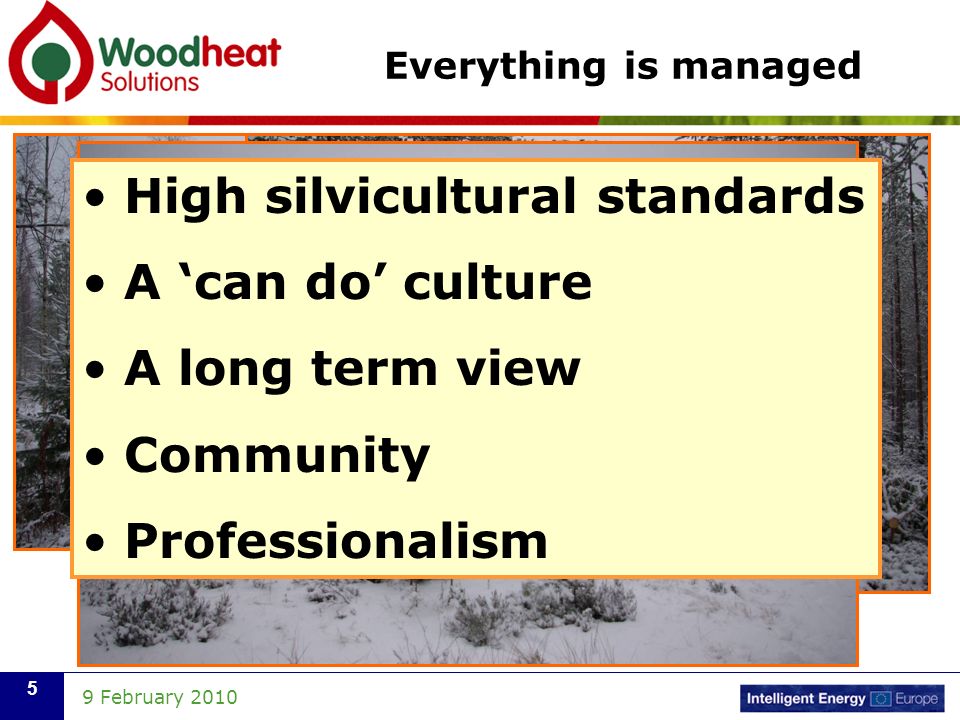 Woodheat Solutions

Everything is managed

• High silvicultural standards
• A ‘can do’ culture
• A long term view
• Community
• Professionalism

5

9 February 2010

Intelligent Energy Europe